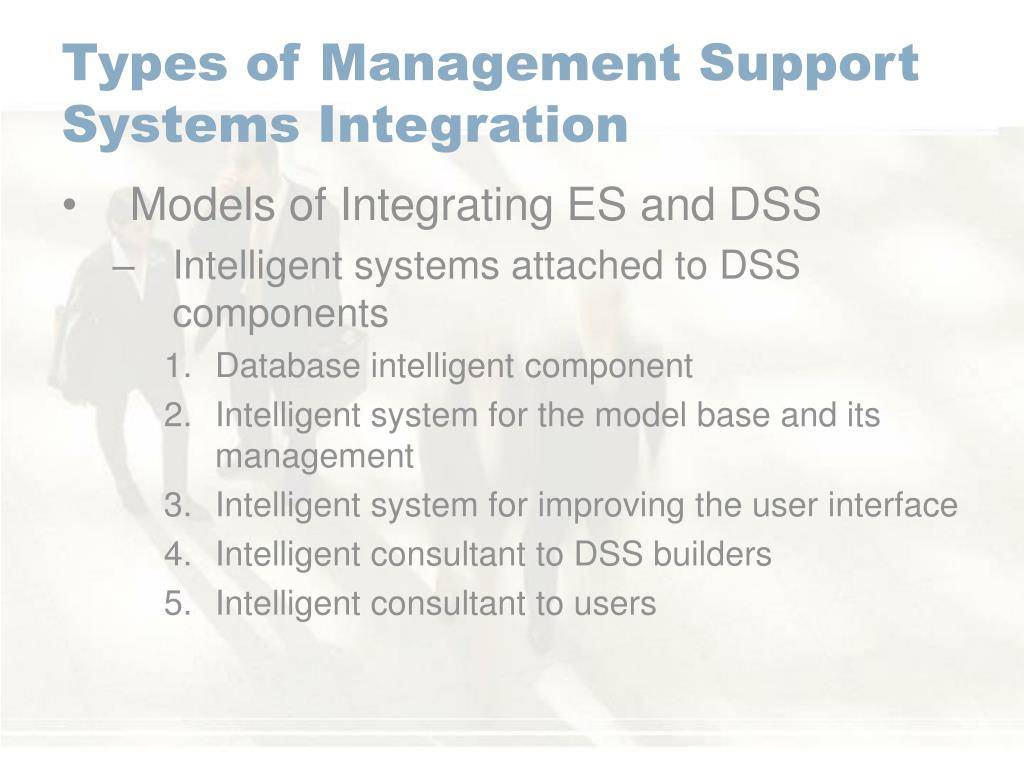 Types of Management Support Systems Integration

• Models of Integrating ES and DSS
– Intelligent systems attached to DSS components
1. Database intelligent component
2. Intelligent system for the model base and its management
3. Intelligent system for improving the user interface
4. Intelligent consultant to DSS builders
5. Intelligent consultant to users